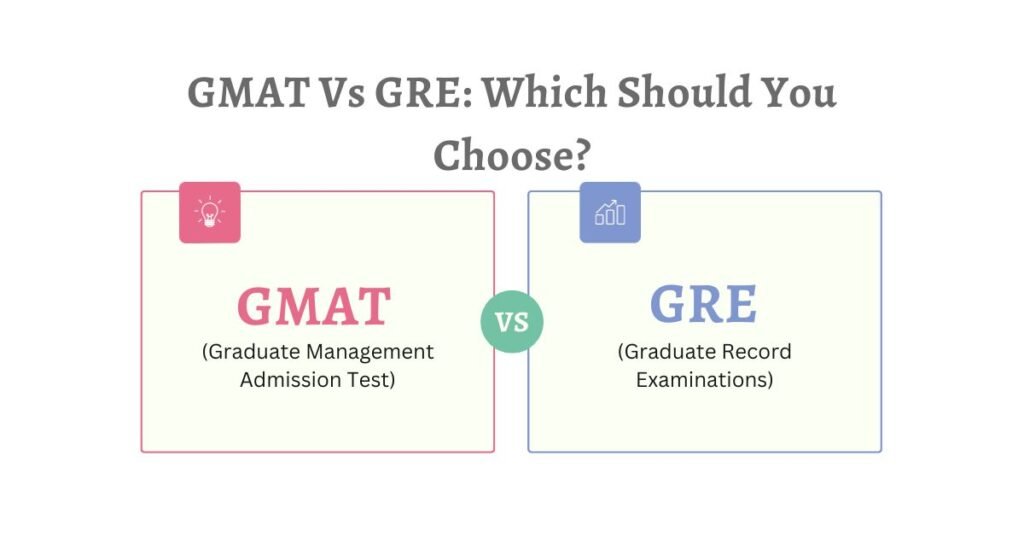 GMAT Vs GRE: Which Should You Choose?

GMAT
(Graduate Management Admission Test)

VS

GRE
(Graduate Record Examinations)